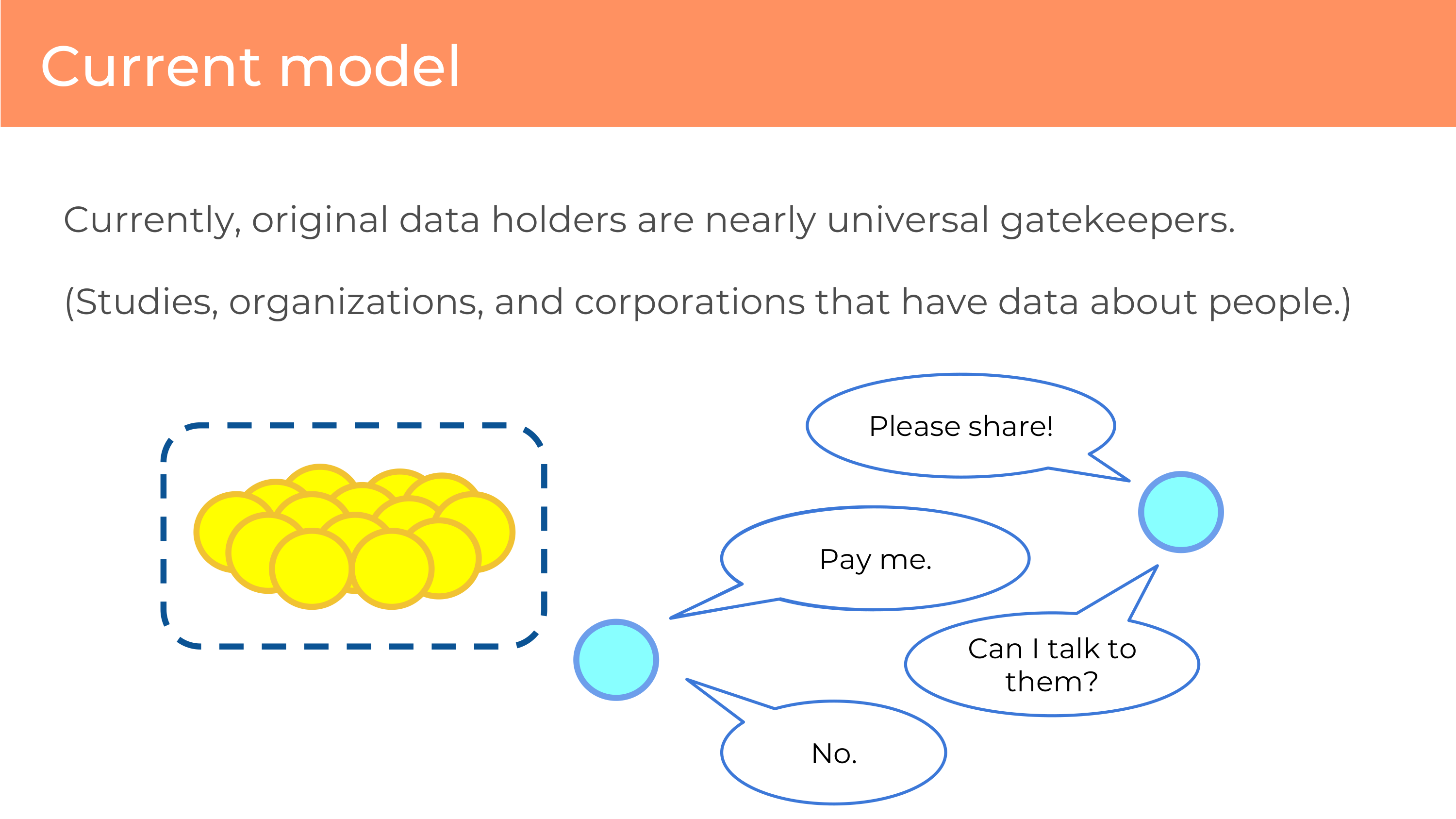 Current model

Currently, original data holders are nearly universal gatekeepers.

(Studies, organizations, and corporations that have data about people.)

Please share!

Pay me.

Can I talk to them?

No.